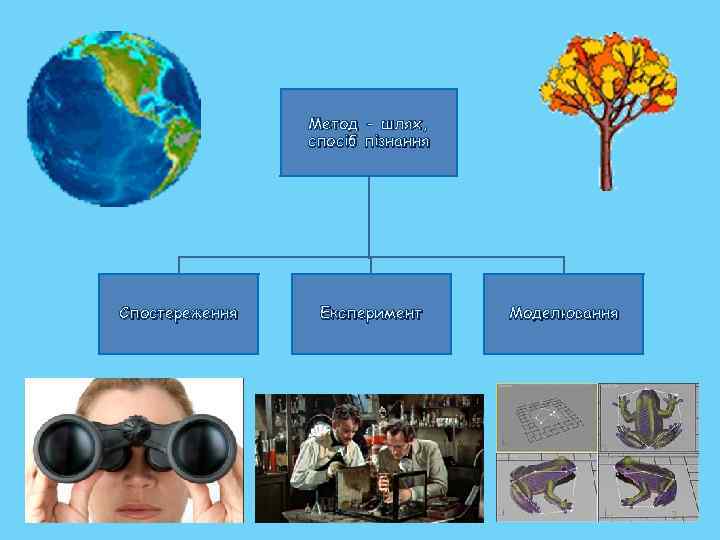 Метод - шлях, спосіб пізнання

Спостереження

Експеримент

Моделювання